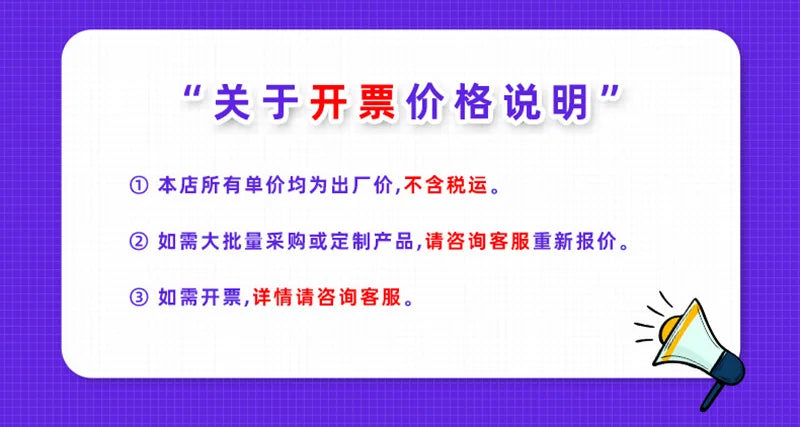 “关于开票价格说明”

① 本店所有单价均为出厂价,不含税运。

② 如需大批量采购或定制产品,请咨询客服重新报价。

③ 如需开票,详情请咨询客服。